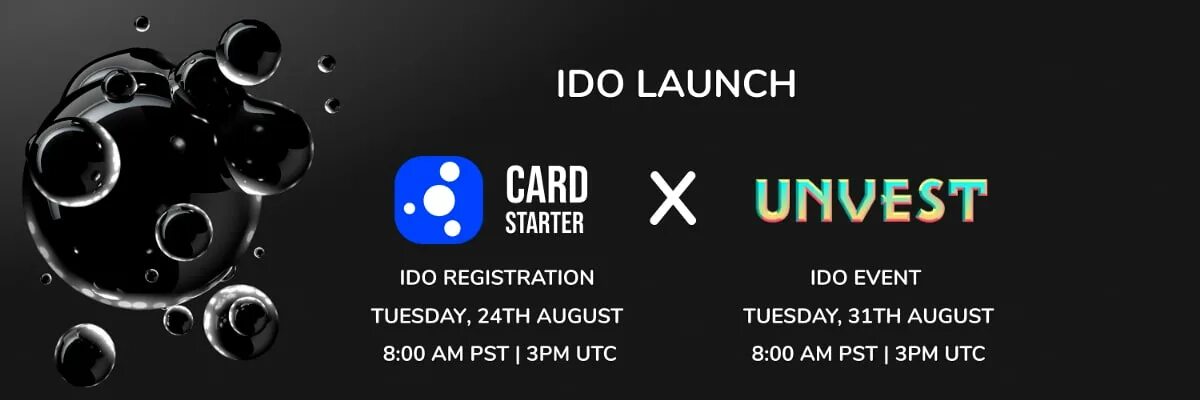 IDO LAUNCH

CARD STARTER

X

UNVEST

IDO REGISTRATION
TUESDAY, 24TH AUGUST
8:00 AM PST | 3PM UTC

IDO EVENT
TUESDAY, 31TH AUGUST
8:00 AM PST | 3PM UTC